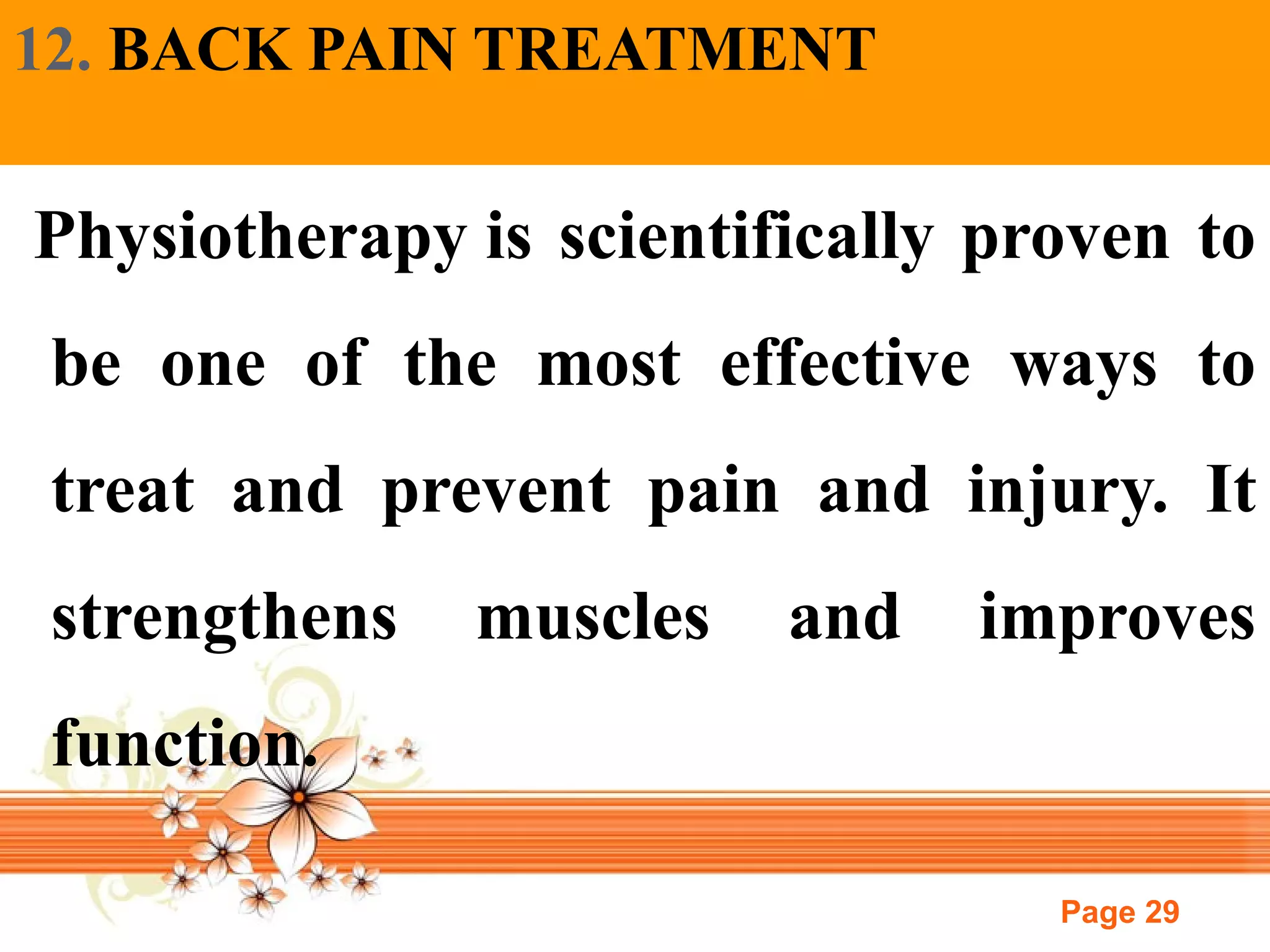 12. BACK PAIN TREATMENT

Physiotherapy is scientifically proven to be one of the most effective ways to treat and prevent pain and injury. It strengthens muscles and improves function.

Page 29